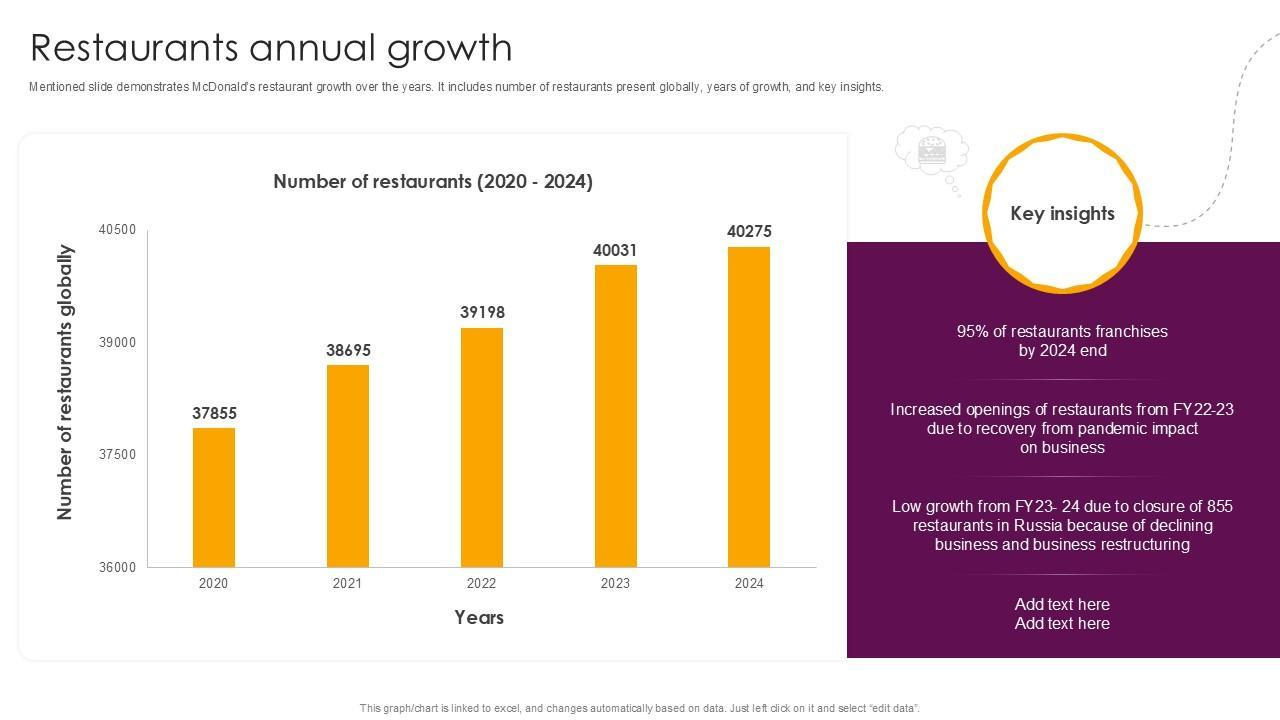 Restaurants annual growth

Mentioned slide demonstrates McDonald's restaurant growth over the years. It includes number of restaurants present globally, years of growth, and key insights.

Number of restaurants (2020 - 2024)

Number of restaurants globally

40500
39000
37500
36000

37855
38695
39198
40031
40275

2020
2021
2022
2023
2024

Years

Key insights

95% of restaurants franchises by 2024 end

Increased openings of restaurants from FY22-23 due to recovery from pandemic impact on business

Low growth from FY23- 24 due to closure of 855 restaurants in Russia because of declining business and business restructuring

Add text here
Add text here

This graph/chart is linked to excel, and changes automatically based on data. Just left click on it and select "edit data".